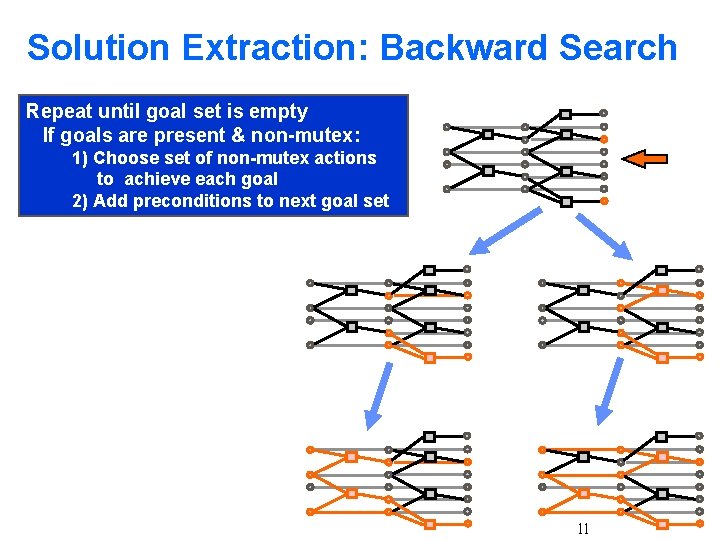 Solution Extraction: Backward Search

Repeat until goal set is empty
If goals are present & non-mutex:
1) Choose set of non-mutex actions to achieve each goal
2) Add preconditions to next goal set

11